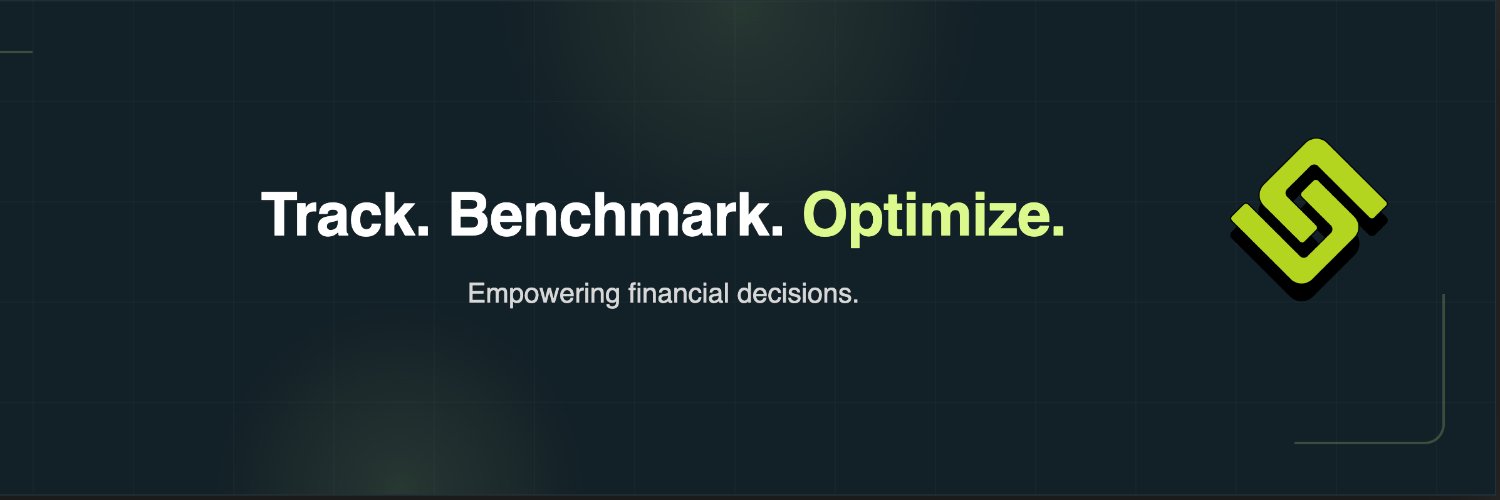 Track. Benchmark. Optimize.

Empowering financial decisions.